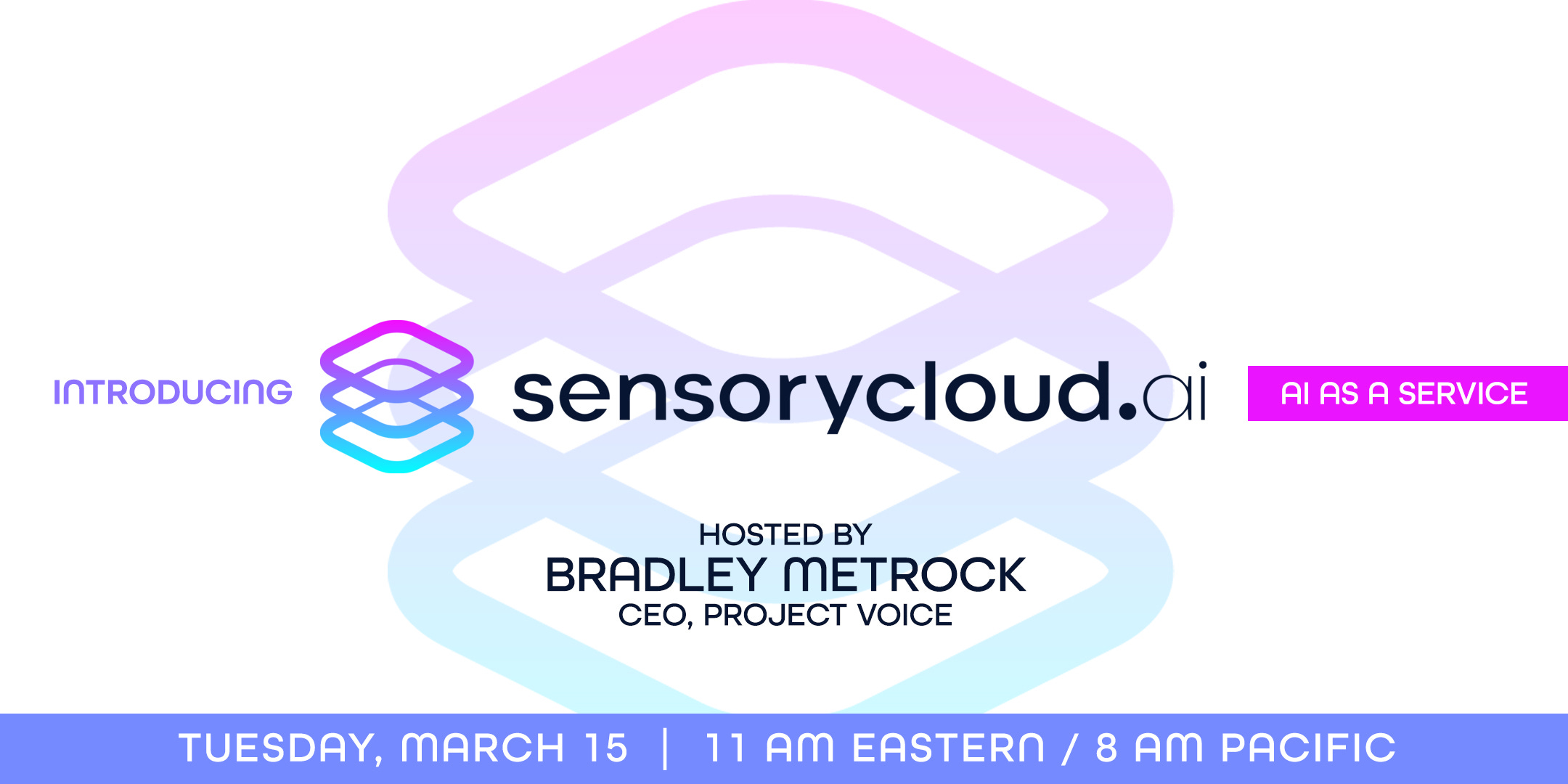 INTRODUCING

sensorycloud.ai

AI AS A SERVICE

HOSTED BY
BRADLEY METROCK
CEO, PROJECT VOICE

TUESDAY, MARCH 15 | 11 AM EASTERN / 8 AM PACIFIC